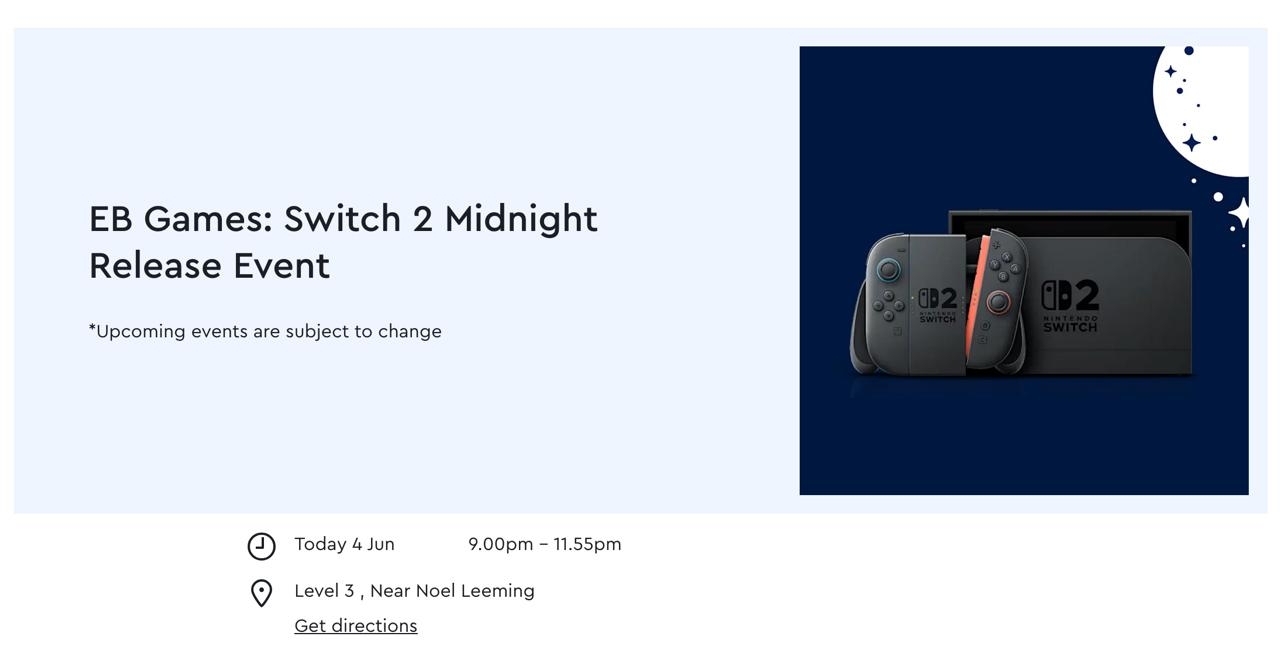 EB Games: Switch 2 Midnight Release Event

*Upcoming events are subject to change

2 NINTENDO SWITCH

2 NINTENDO SWITCH

Today 4 Jun 9.00pm – 11.55pm

Level 3 , Near Noel Leeming

Get directions